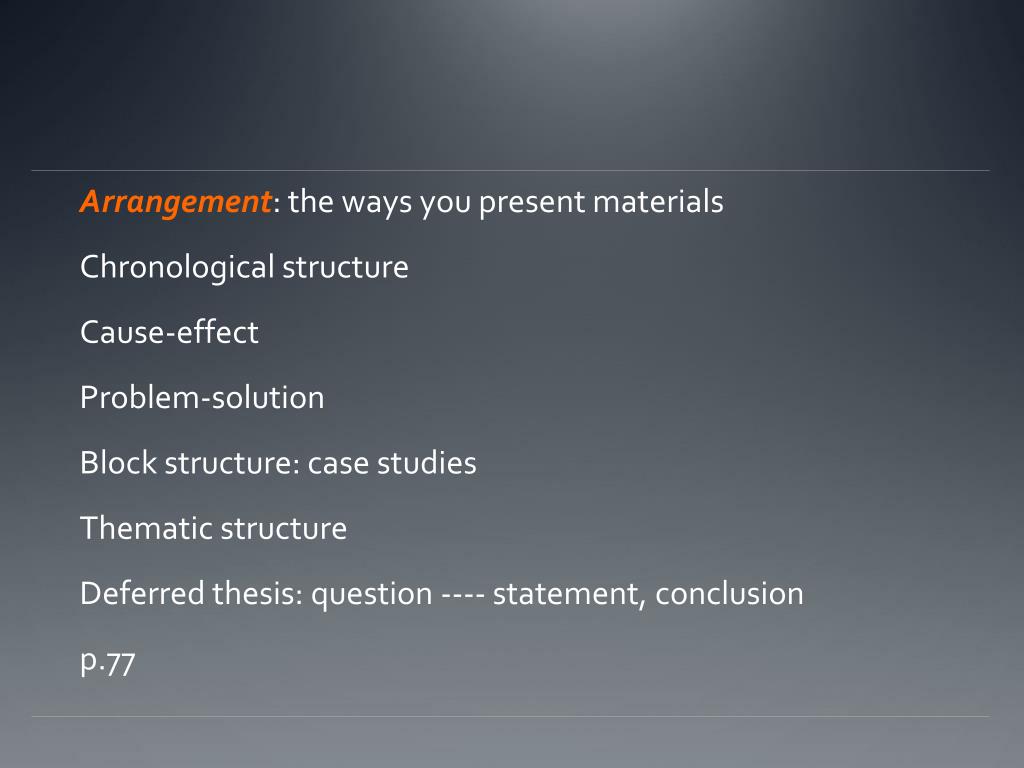 Arrangement: the ways you present materials

Chronological structure

Cause-effect

Problem-solution

Block structure: case studies

Thematic structure

Deferred thesis: question ---- statement, conclusion

p.77